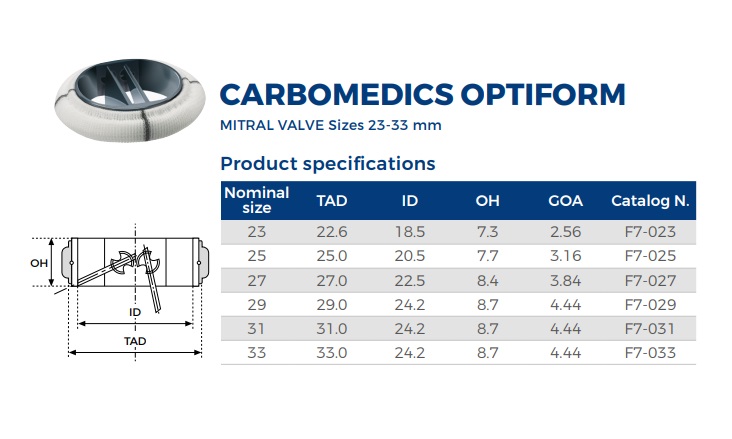 CARBOMEDICS OPTIFORM

MITRAL VALVE Sizes 23-33 mm

Product specifications

| Nominal size | TAD | ID | OH | GOA | Catalog N. |
|---|---|---|---|---|---|
| 23 | 22.6 | 18.5 | 7.3 | 2.56 | F7-023 |
| 25 | 25.0 | 20.5 | 7.7 | 3.16 | F7-025 |
| 27 | 27.0 | 22.5 | 8.4 | 3.84 | F7-027 |
| 29 | 29.0 | 24.2 | 8.7 | 4.44 | F7-029 |
| 31 | 31.0 | 24.2 | 8.7 | 4.44 | F7-031 |
| 33 | 33.0 | 24.2 | 8.7 | 4.44 | F7-033 |

OH

ID

TAD